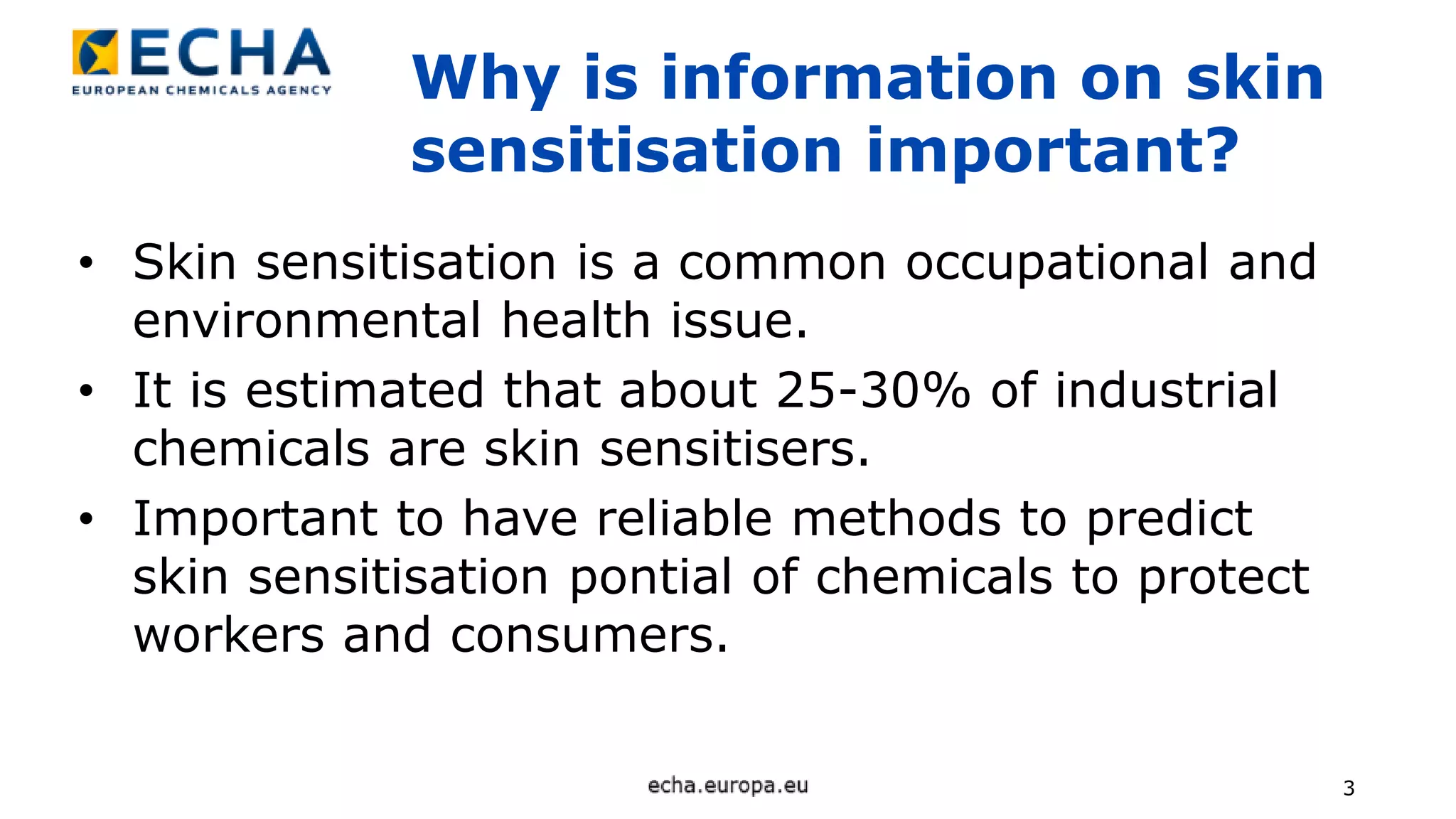 ECHA
EUROPEAN CHEMICALS AGENCY

Why is information on skin sensitisation important?

• Skin sensitisation is a common occupational and environmental health issue.
• It is estimated that about 25-30% of industrial chemicals are skin sensitisers.
• Important to have reliable methods to predict skin sensitisation pontial of chemicals to protect workers and consumers.

echa.europa.eu

3